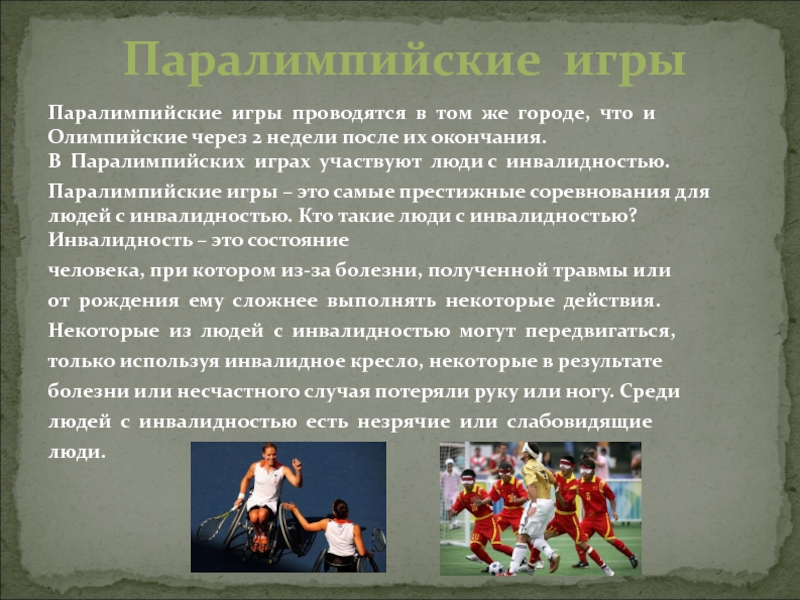 Паралимпийские игры

Паралимпийские игры проводятся в том же городе, что и Олимпийские через 2 недели после их окончания.
В Паралимпийских играх участвуют люди с инвалидностью.

Паралимпийские игры – это самые престижные соревнования для людей с инвалидностью. Кто такие люди с инвалидностью? Инвалидность – это состояние человека, при котором из-за болезни, полученной травмы или от рождения ему сложнее выполнять некоторые действия. Некоторые из людей с инвалидностью могут передвигаться, только используя инвалидное кресло, некоторые в результате болезни или несчастного случая потеряли руку или ногу. Среди людей с инвалидностью есть незрячие или слабовидящие люди.